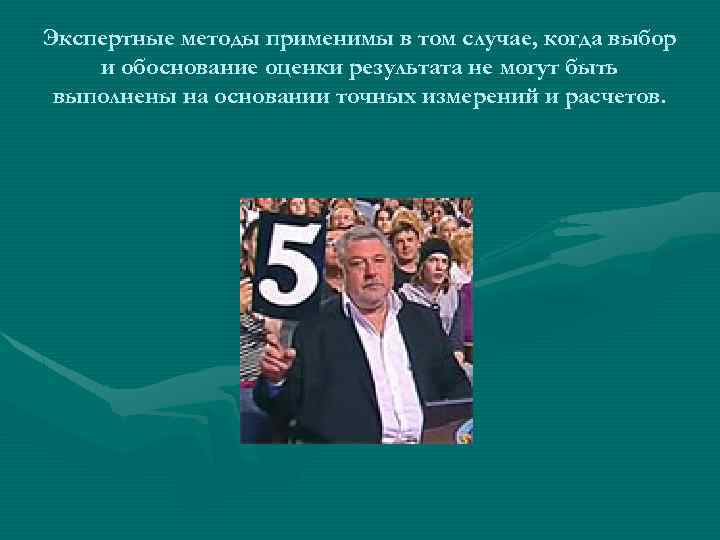 Экспертные методы применимы в том случае, когда выбор и обоснование оценки результата не могут быть выполнены на основании точных измерений и расчетов.

5